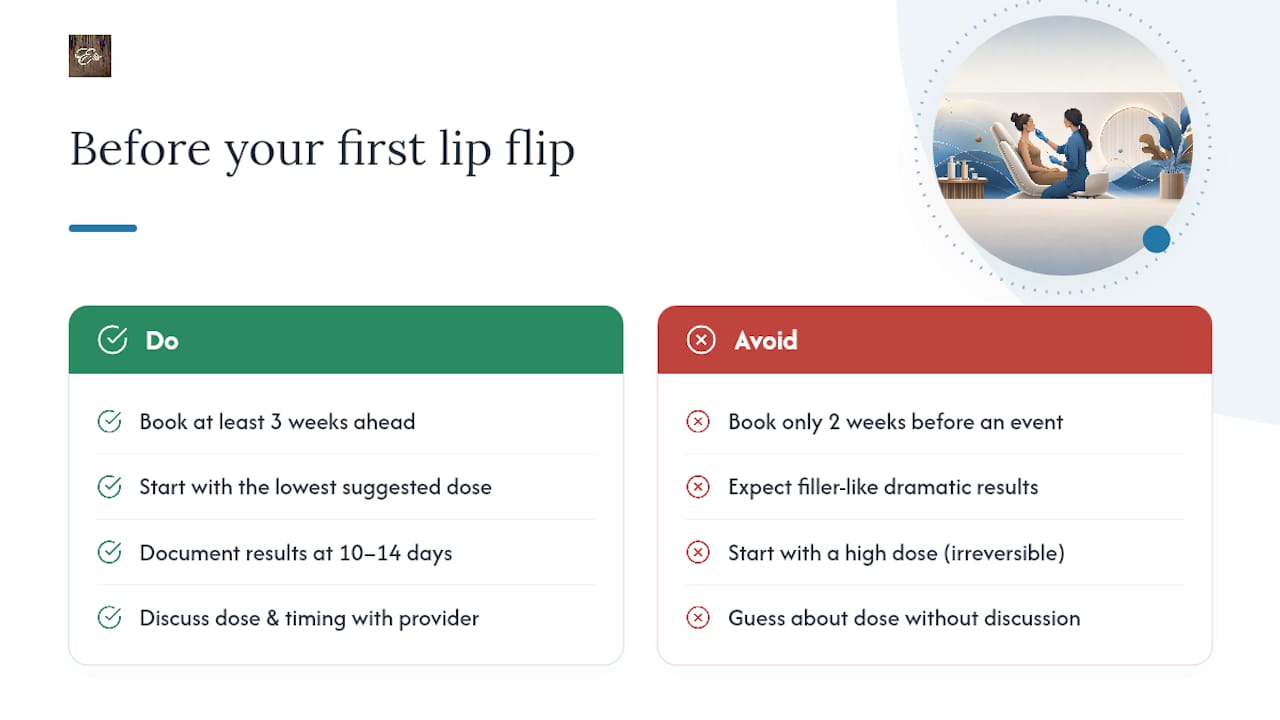 Before your first lip flip

Do

Book at least 3 weeks ahead

Start with the lowest suggested dose

Document results at 10–14 days

Discuss dose & timing with provider

Avoid

Book only 2 weeks before an event

Expect filler-like dramatic results

Start with a high dose (irreversible)

Guess about dose without discussion